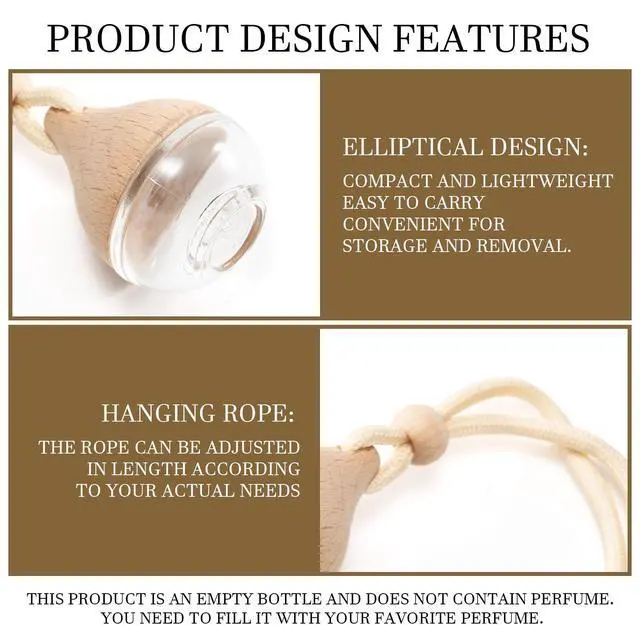 PRODUCT DESIGN FEATURES

ELLIPTICAL DESIGN:

COMPACT AND LIGHTWEIGHT EASY TO CARRY CONVENIENT FOR STORAGE AND REMOVAL.

HANGING ROPE:

THE ROPE CAN BE ADJUSTED IN LENGTH ACCORDING TO YOUR ACTUAL NEEDS

THIS PRODUCT IS AN EMPTY BOTTLE AND DOES NOT CONTAIN PERFUME. YOU NEED TO FILL IT WITH YOUR FAVORITE PERFUME.